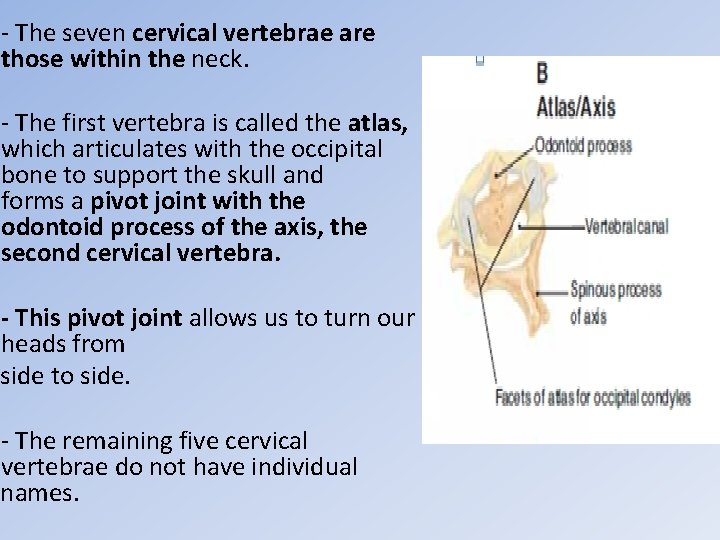 - The seven cervical vertebrae are those within the neck.

- The first vertebra is called the atlas, which articulates with the occipital bone to support the skull and forms a pivot joint with the odontoid process of the axis, the second cervical vertebra.

- This pivot joint allows us to turn our heads from
side to side.

- The remaining five cervical vertebrae do not have individual names.

B
Atlas/Axis
Odontoid process
Vertebral canal
Spinous process of axis
Facets of atlas for occipital condyles